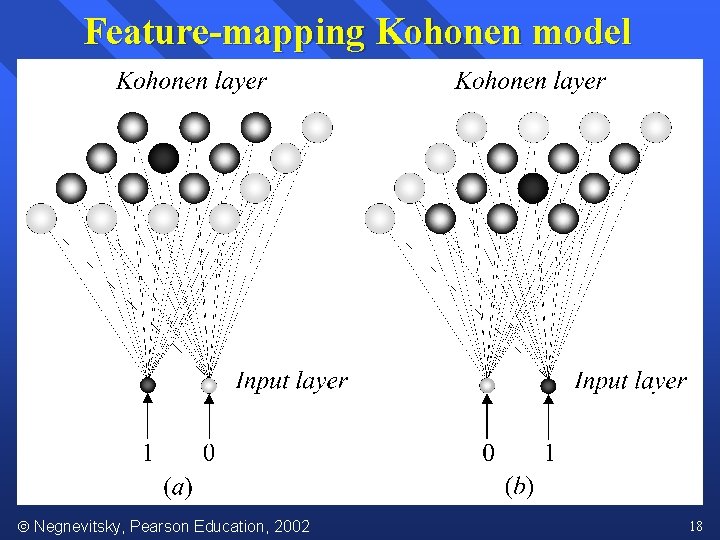 Feature-mapping Kohonen model

Kohonen layer

Input layer

1 0

(a)

Kohonen layer

Input layer

0 1

(b)

© Negnevitsky, Pearson Education, 2002

18